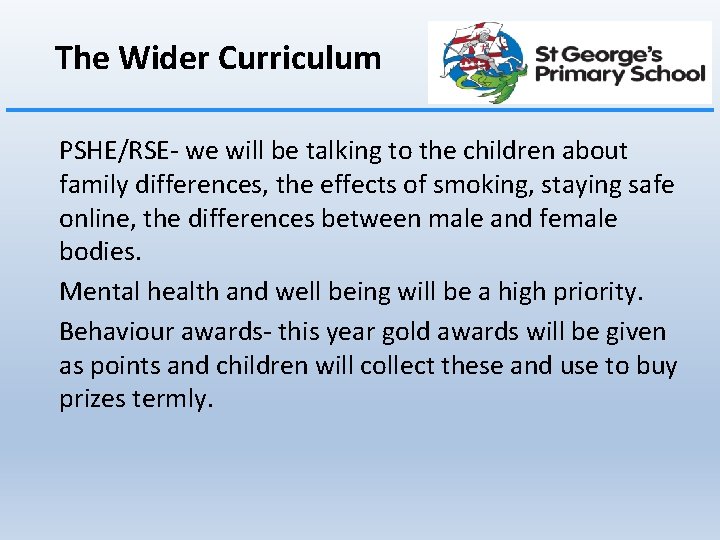 The Wider Curriculum

St George's Primary School

PSHE/RSE- we will be talking to the children about family differences, the effects of smoking, staying safe online, the differences between male and female bodies.

Mental health and well being will be a high priority.

Behaviour awards- this year gold awards will be given as points and children will collect these and use to buy prizes termly.